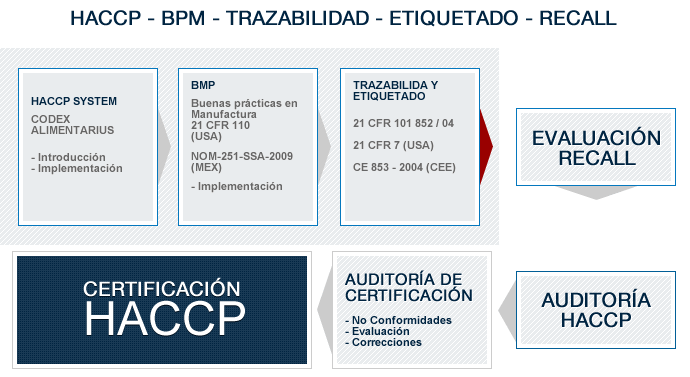 HACCP - BPM - TRAZABILIDAD - ETIQUETADO - RECALL

HACCP SYSTEM

CODEX ALIMENTARIUS

- Introducción
- Implementación

BMP

Buenas prácticas en Manufactura
21 CFR 110 (USA)

NOM-251-SSA-2009 (MEX)

- Implementación

TRAZABILIDA Y ETIQUETADO

21 CFR 101 852 / 04

21 CFR 7 (USA)

CE 853 - 2004 (CEE)

EVALUACIÓN RECALL

AUDITORÍA HACCP

AUDITORÍA DE CERTIFICACIÓN

- No Conformidades
- Evaluación
- Correcciones

CERTIFICACIÓN HACCP